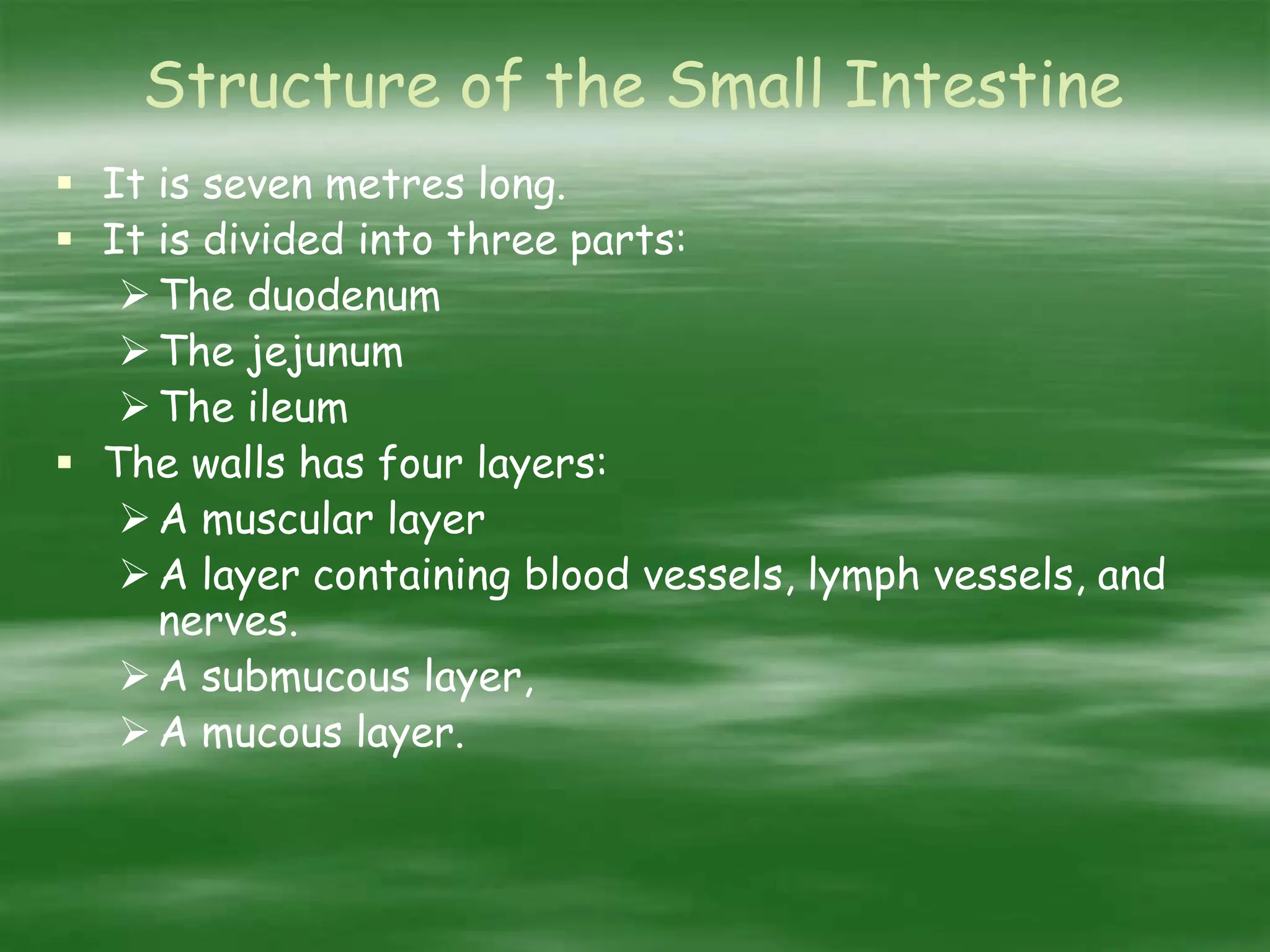 Structure of the Small Intestine

▪ It is seven metres long.
▪ It is divided into three parts:
➢ The duodenum
➢ The jejunum
➢ The ileum
▪ The walls has four layers:
➢ A muscular layer
➢ A layer containing blood vessels, lymph vessels, and nerves.
➢ A submucous layer,
➢ A mucous layer.